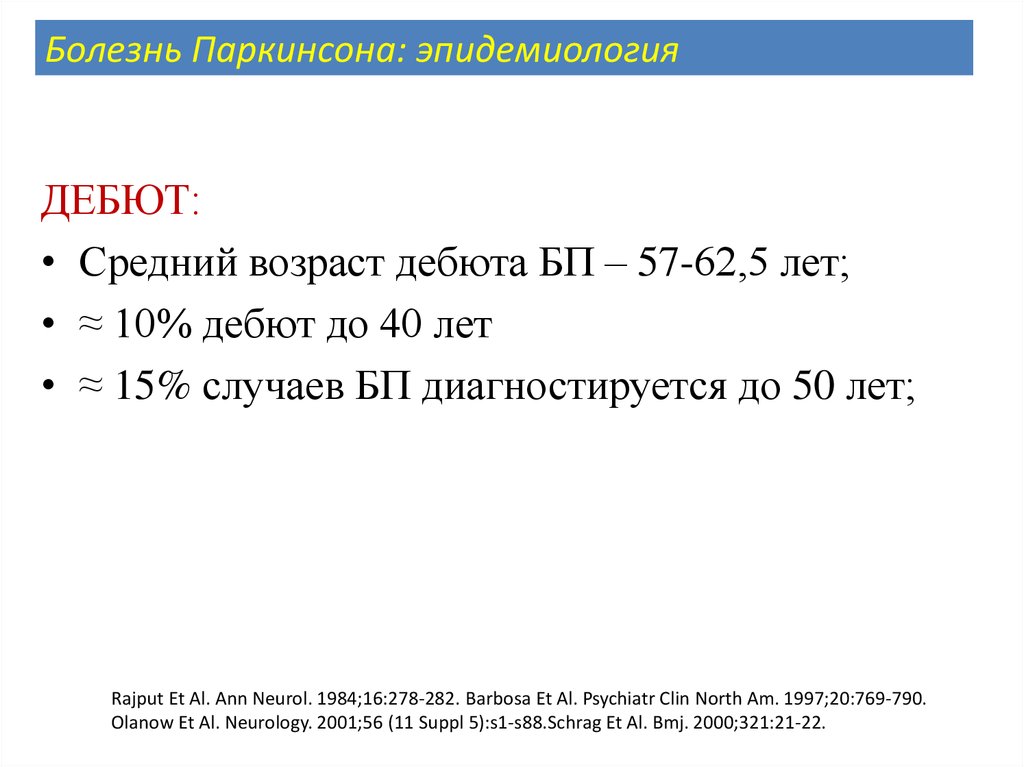 Болезнь Паркинсона: эпидемиология

ДЕБЮТ:

• Средний возраст дебюта БП – 57-62,5 лет;
• ≈ 10% дебют до 40 лет
• ≈ 15% случаев БП диагностируется до 50 лет;

Rajput Et Al. Ann Neurol. 1984;16:278-282. Barbosa Et Al. Psychiatr Clin North Am. 1997;20:769-790. Olanow Et Al. Neurology. 2001;56 (11 Suppl 5):s1-s88.Schrag Et Al. Bmj. 2000;321:21-22.